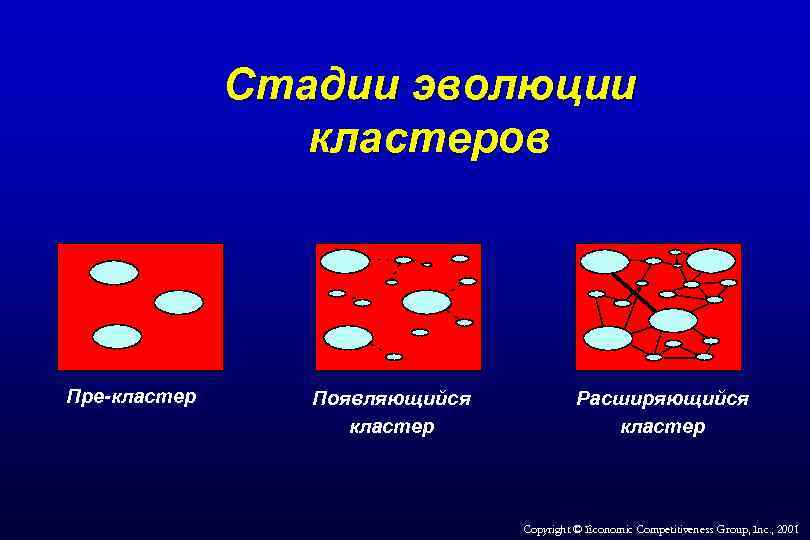 Стадии эволюции кластеров

Пре-кластер

Появляющийся кластер

Расширяющийся кластер

Copyright © Economic Competitiveness Group, Inc., 2001